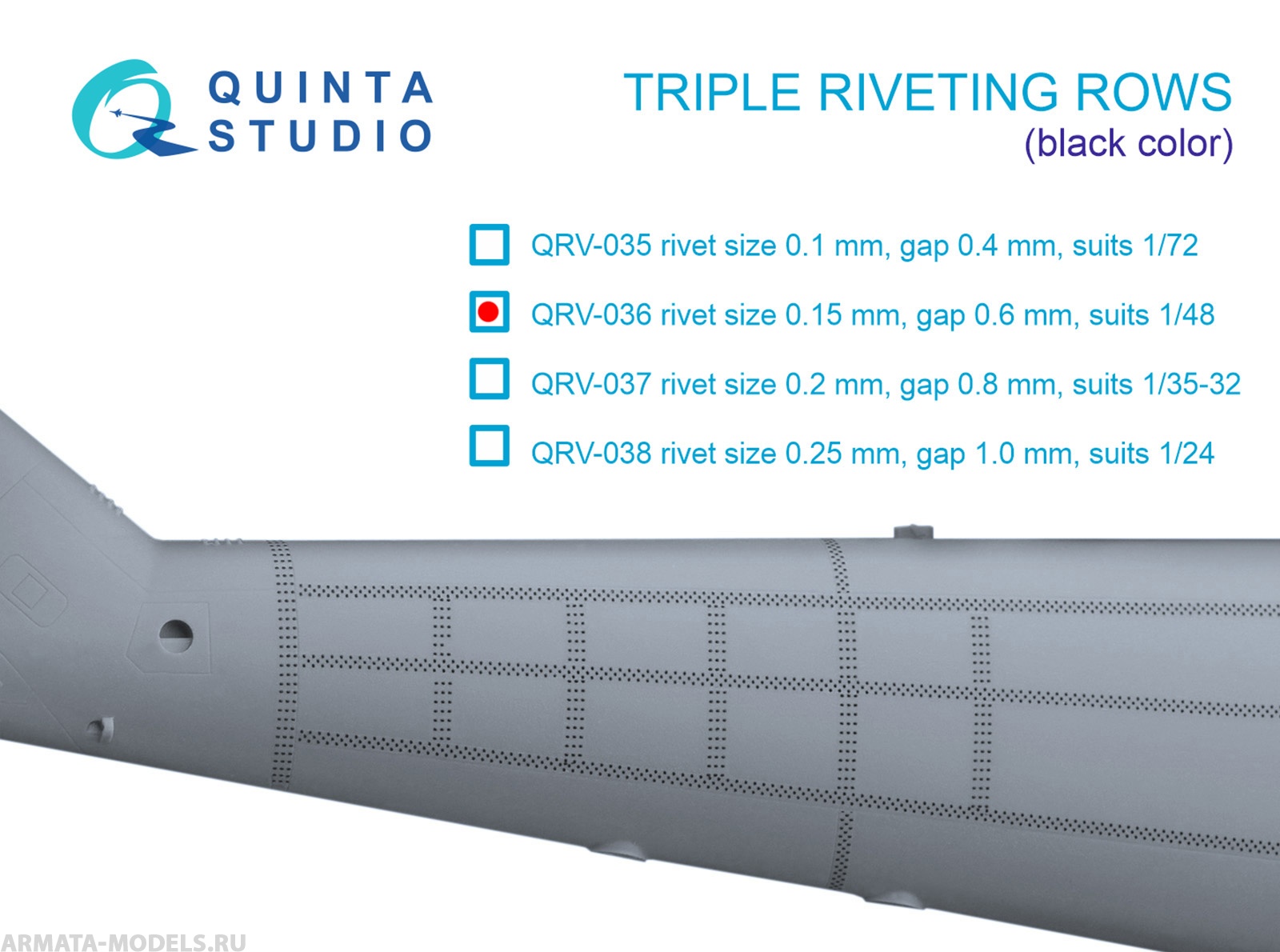 QUINTA STUDIO

TRIPLE RIVETING ROWS
(black color)

QRV-035 rivet size 0.1 mm, gap 0.4 mm, suits 1/72
QRV-036 rivet size 0.15 mm, gap 0.6 mm, suits 1/48
QRV-037 rivet size 0.2 mm, gap 0.8 mm, suits 1/35-32
QRV-038 rivet size 0.25 mm, gap 1.0 mm, suits 1/24

ARMATA-MODELS.RU